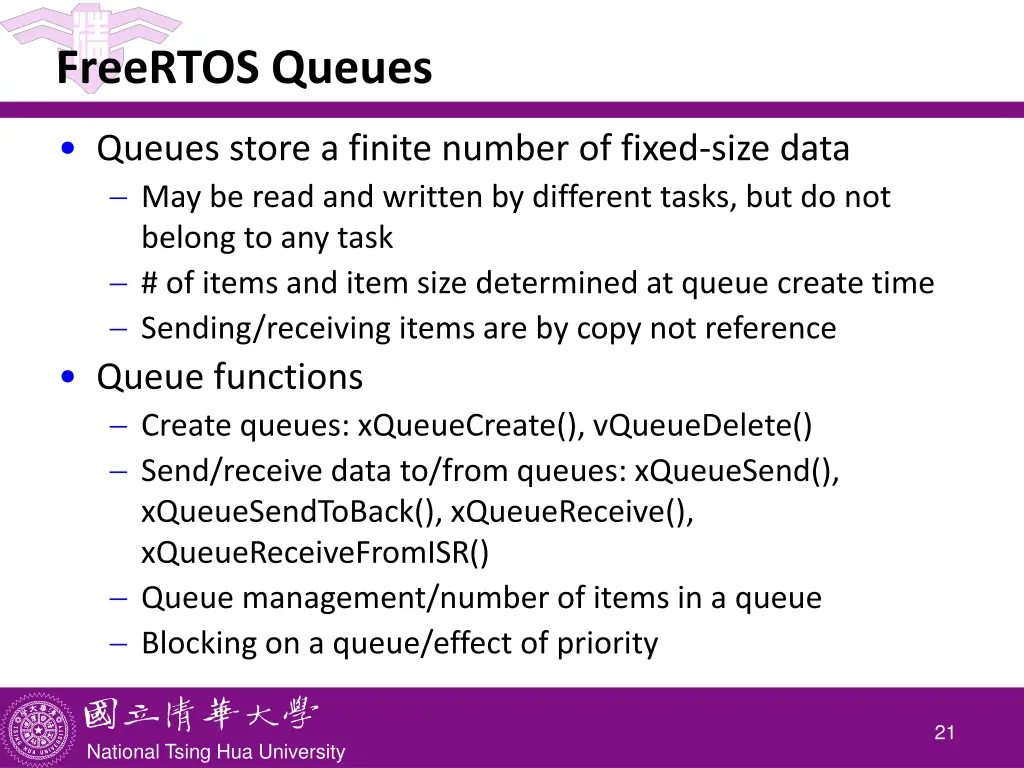 FreeRTOS Queues

• Queues store a finite number of fixed-size data
– May be read and written by different tasks, but do not belong to any task
– # of items and item size determined at queue create time
– Sending/receiving items are by copy not reference

• Queue functions
– Create queues: xQueueCreate(), vQueueDelete()
– Send/receive data to/from queues: xQueueSend(), xQueueSendToBack(), xQueueReceive(), xQueueReceiveFromISR()
– Queue management/number of items in a queue
– Blocking on a queue/effect of priority

國立清華大學
National Tsing Hua University

21